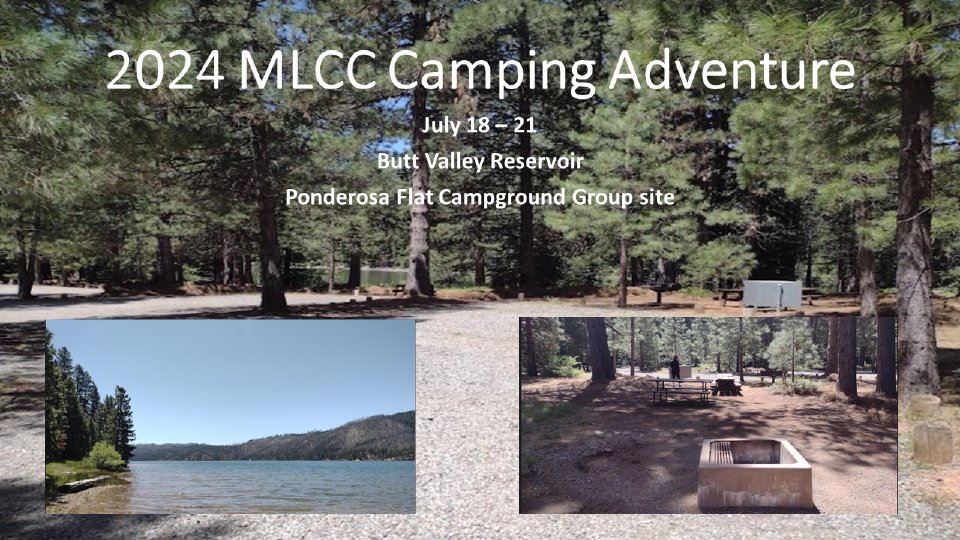 2024 MLCC Camping Adventure

July 18 – 21

Butt Valley Reservoir

Ponderosa Flat Campground Group site